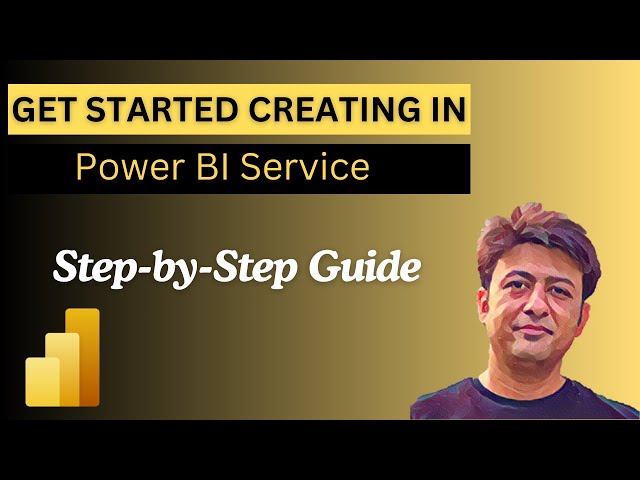 GET STARTED CREATING IN
Power BI Service

Step-by-Step Guide